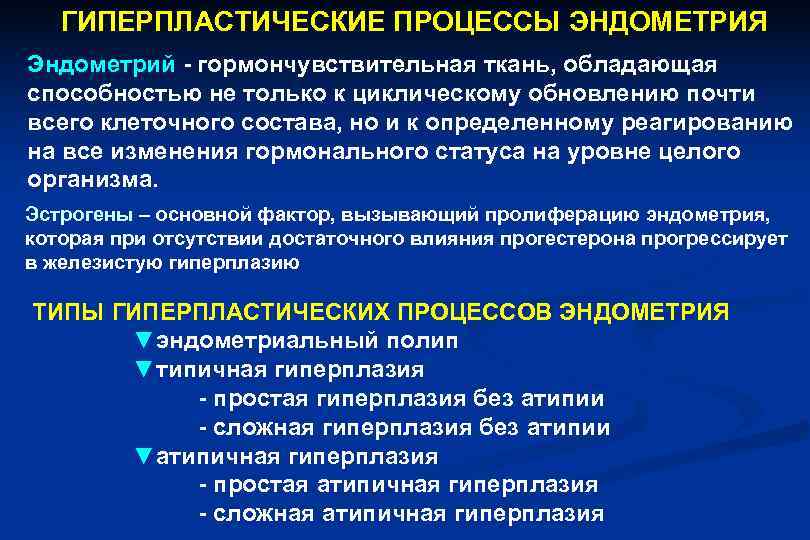 ГИПЕРПЛАСТИЧЕСКИЕ ПРОЦЕССЫ ЭНДОМЕТРИЯ

Эндометрий - гормончувствительная ткань, обладающая способностью не только к циклическому обновлению почти всего клеточного состава, но и к определенному реагированию на все изменения гормонального статуса на уровне целого организма.

Эстрогены – основной фактор, вызывающий пролиферацию эндометрия, которая при отсутствии достаточного влияния прогестерона прогрессирует в железистую гиперплазию

ТИПЫ ГИПЕРПЛАСТИЧЕСКИХ ПРОЦЕССОВ ЭНДОМЕТРИЯ

▼эндометриальный полип

▼типичная гиперплазия

- простая гиперплазия без атипии

- сложная гиперплазия без атипии

▼атипичная гиперплазия

- простая атипичная гиперплазия

- сложная атипичная гиперплазия